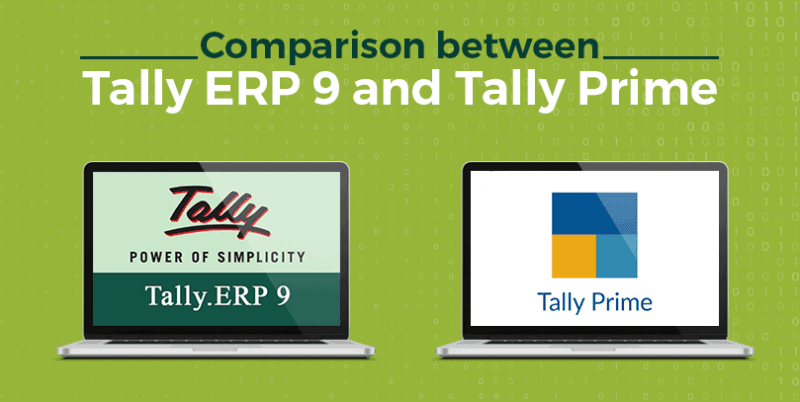 Comparison between
Tally ERP 9 and Tally Prime

Tally
POWER OF SIMPLICITY
Tally.ERP 9

Tally Prime